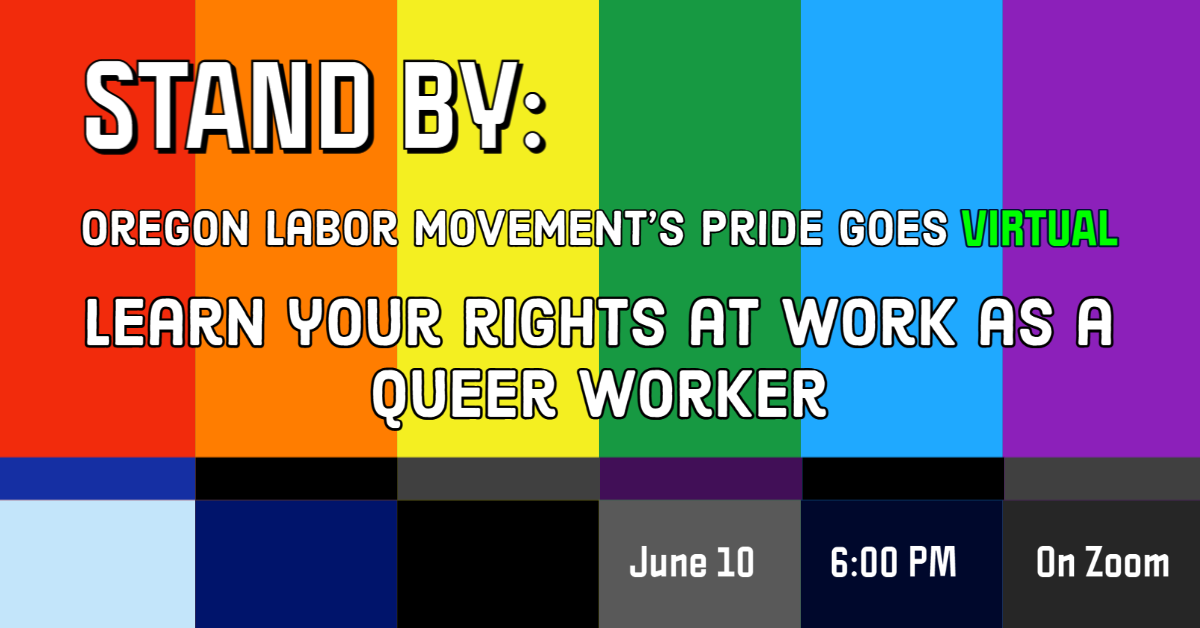 STAND BY:

OREGON LABOR MOVEMENT'S PRIDE GOES VIRTUAL

LEARN YOUR RIGHTS AT WORK AS A QUEER WORKER

June 10

6:00 PM

On Zoom